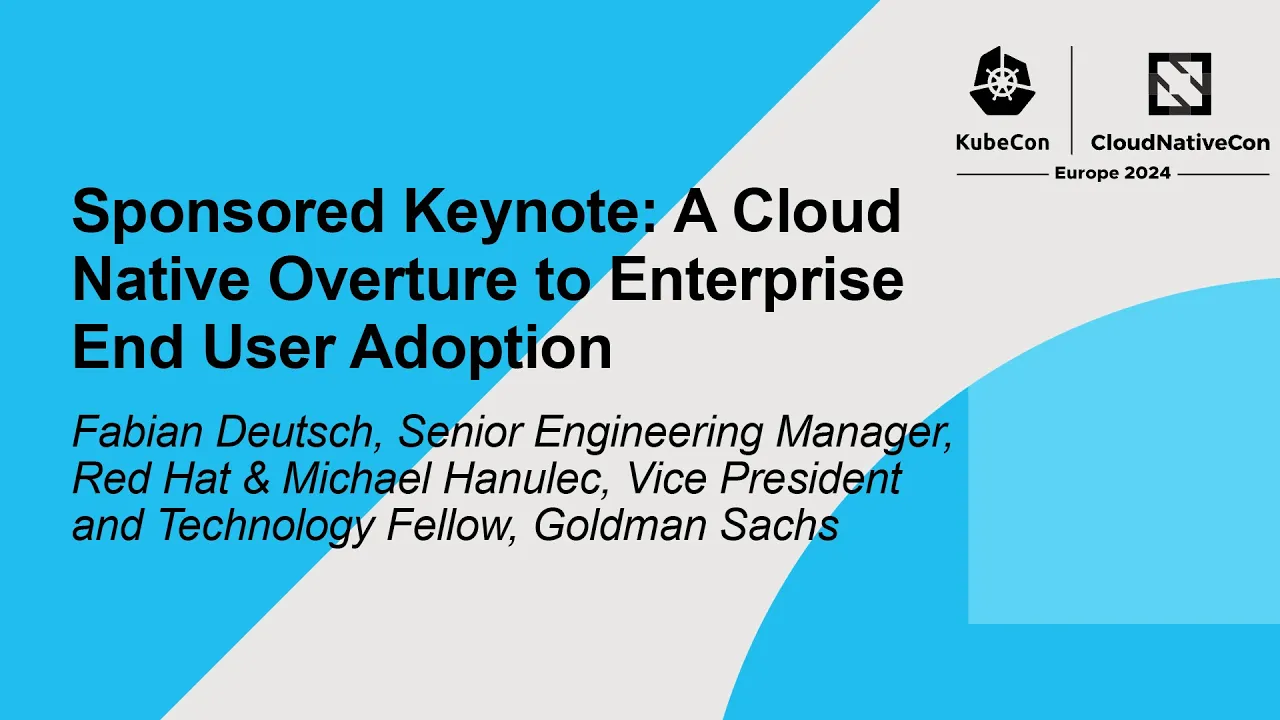 KubeCon CloudNativeCon
Europe 2024

Sponsored Keynote: A Cloud Native Overture to Enterprise End User Adoption

Fabian Deutsch, Senior Engineering Manager, Red Hat & Michael Hanulec, Vice President and Technology Fellow, Goldman Sachs